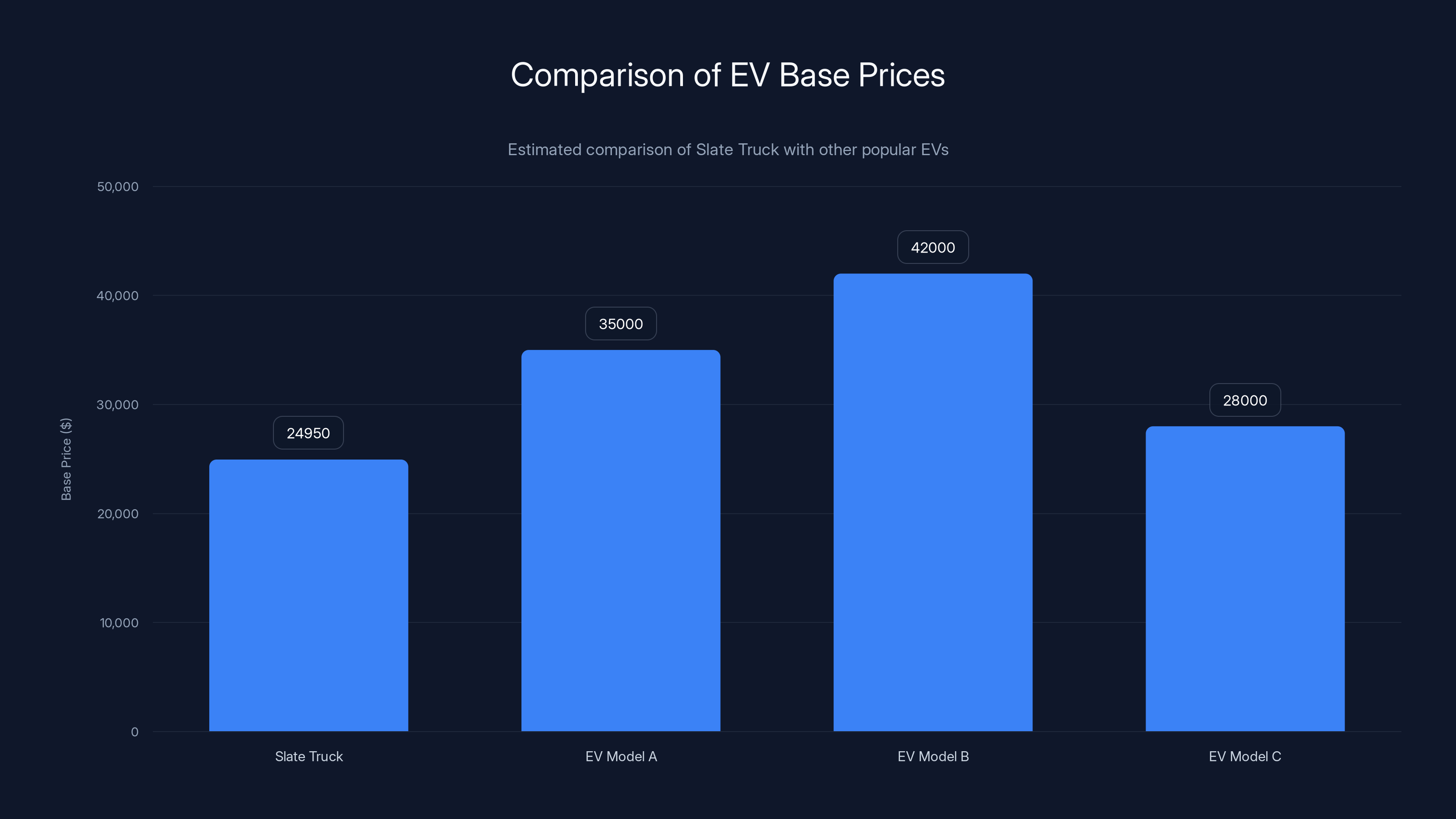 Comparison of EV Base Prices

Estimated comparison of Slate Truck with other popular EVs

Base Price ($)

50,000
40,000
30,000
20,000
10,000
0

24950
35000
42000
28000

Slate Truck
EV Model A
EV Model B
EV Model C